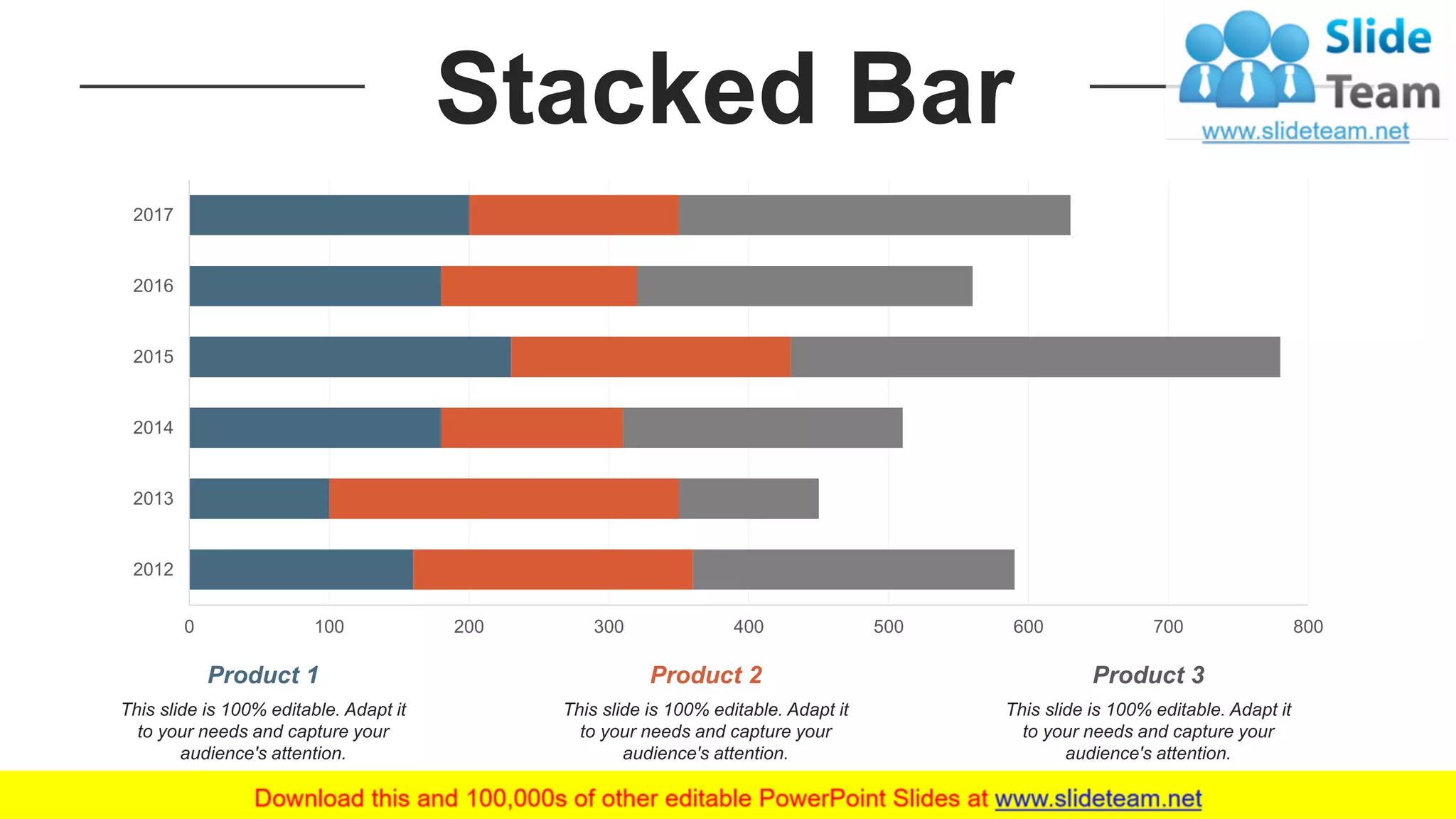 Stacked Bar

Slide Team
www.slideteam.net

2017
2016
2015
2014
2013
2012

0 100 200 300 400 500 600 700 800

Product 1
This slide is 100% editable. Adapt it to your needs and capture your audience's attention.

Product 2
This slide is 100% editable. Adapt it to your needs and capture your audience's attention.

Product 3
This slide is 100% editable. Adapt it to your needs and capture your audience's attention.

Download this and 100,000s of other editable PowerPoint Slides at www.slideteam.net